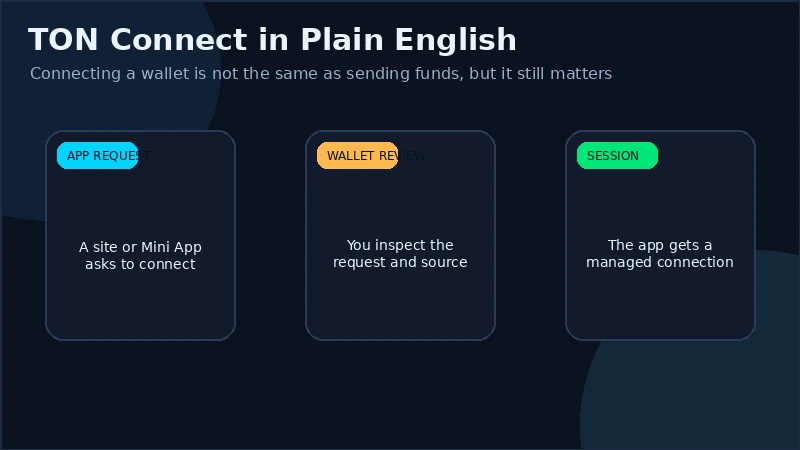 TON Connect in Plain English

Connecting a wallet is not the same as sending funds, but it still matters

APP REQUEST

A site or Mini App asks to connect

WALLET REVIEW

You inspect the request and source

SESSION

The app gets a managed connection